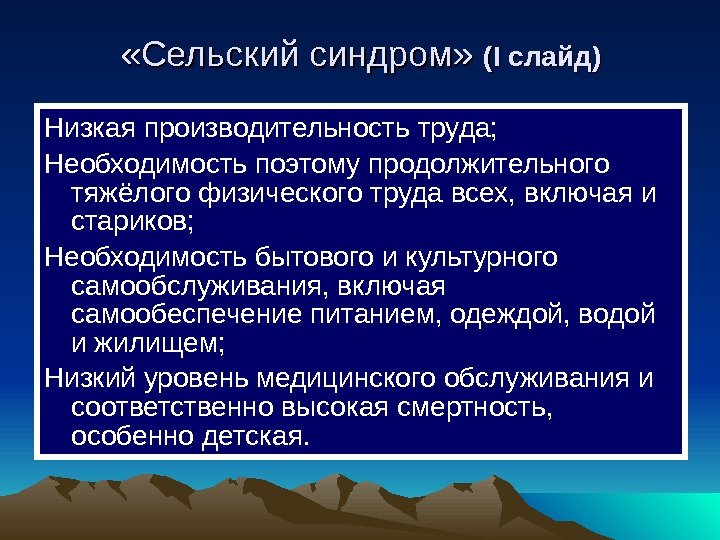 «Сельский синдром» (I слайд)

Низкая производительность труда;

Необходимость поэтому продолжительного тяжёлого физического труда всех, включая и стариков;

Необходимость бытового и культурного самообслуживания, включая самообеспечение питанием, одеждой, водой и жилищем;

Низкий уровень медицинского обслуживания и соответственно высокая смертность, особенно детская.